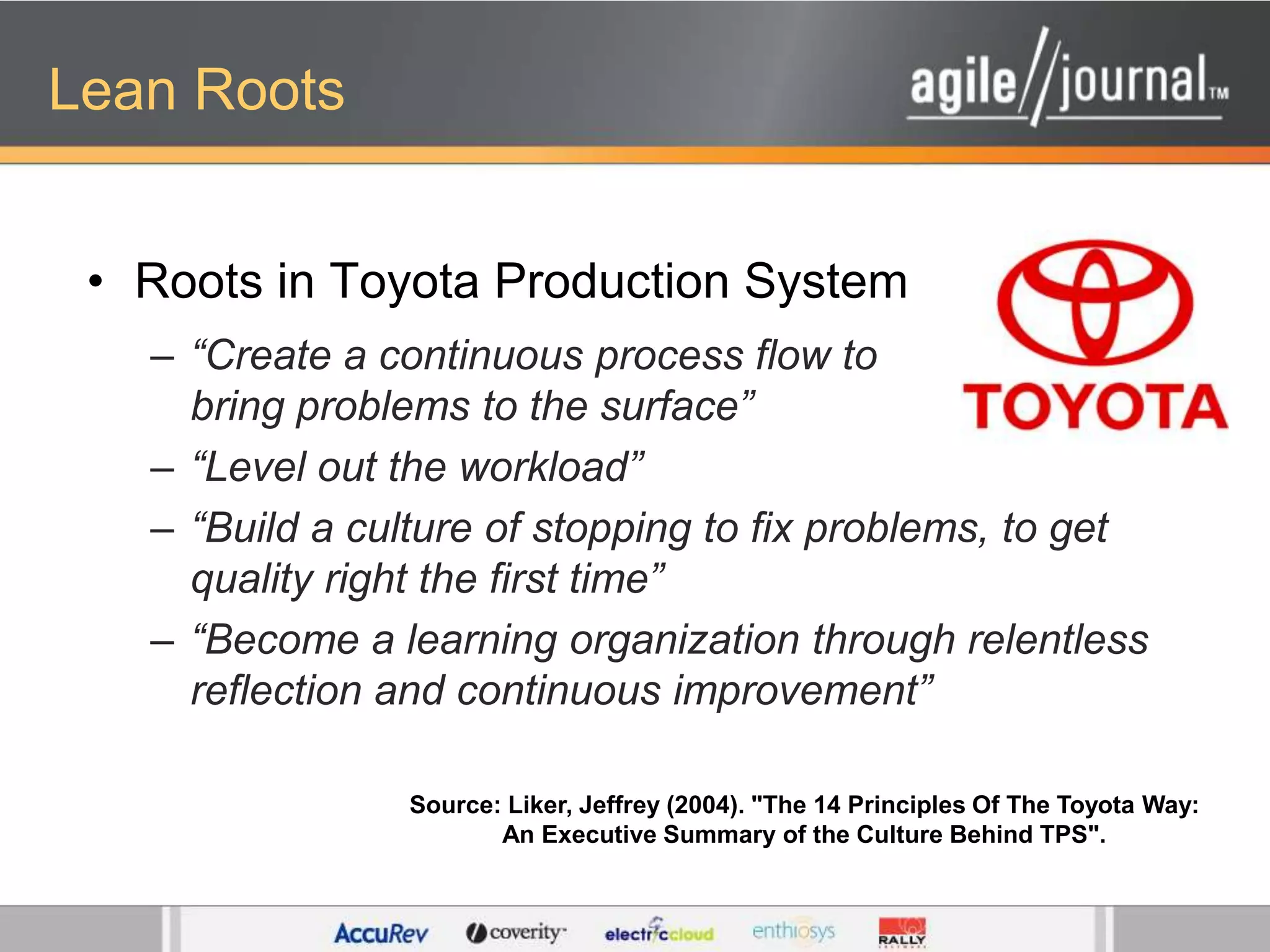 Lean Roots

agile//journal™

• Roots in Toyota Production System
– “Create a continuous process flow to bring problems to the surface”
– “Level out the workload”
– “Build a culture of stopping to fix problems, to get quality right the first time”
– “Become a learning organization through relentless reflection and continuous improvement”

TOYOTA

Source: Liker, Jeffrey (2004). "The 14 Principles Of The Toyota Way: An Executive Summary of the Culture Behind TPS".

AccuRev coverity electriccloud enthiosys RALLY